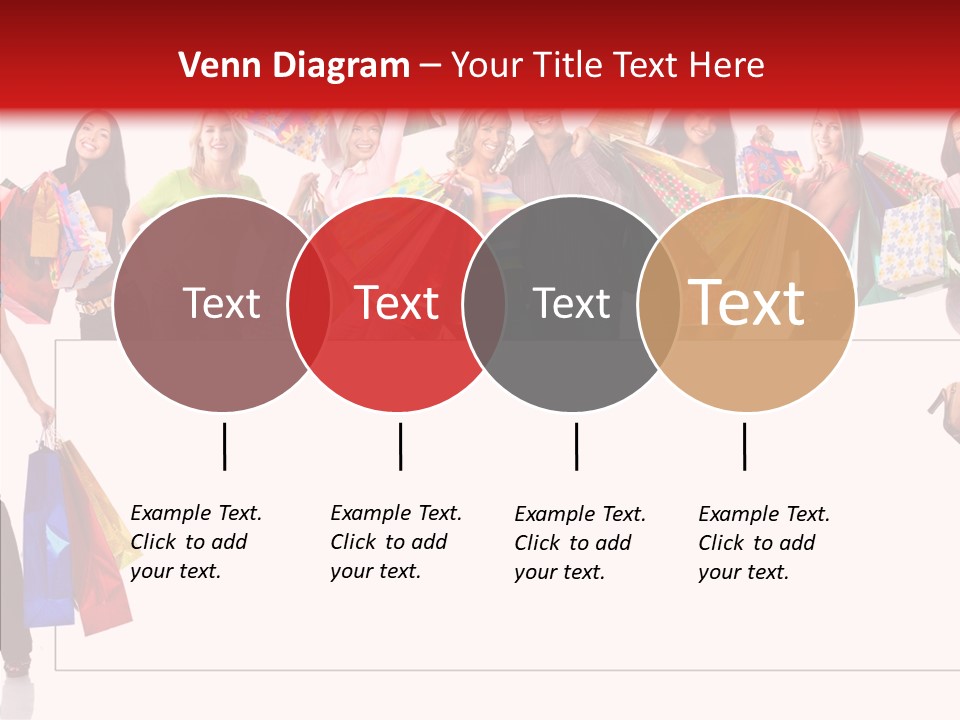 Venn Diagram – Your Title Text Here

Text

Text

Text

Text

Example Text. Click to add your text.

Example Text. Click to add your text.

Example Text. Click to add your text.

Example Text. Click to add your text.